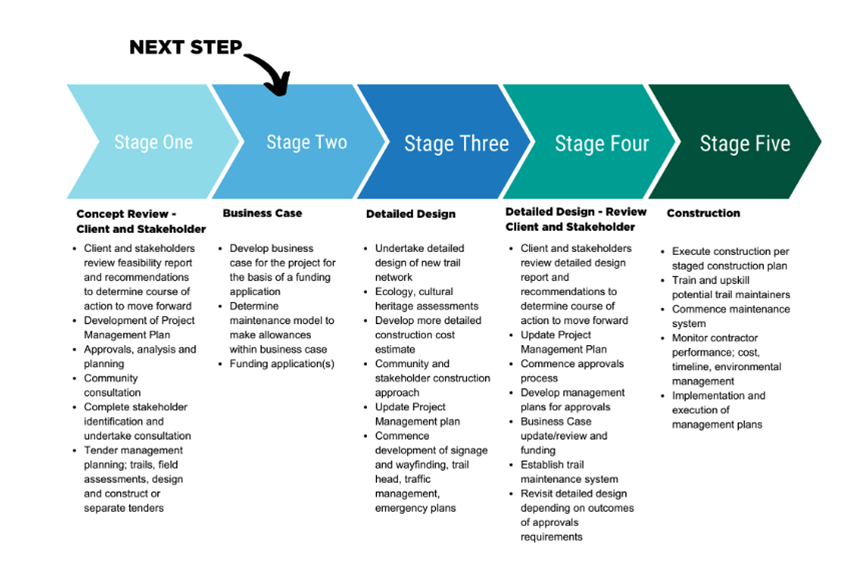 NEXT STEP

Stage One

Stage Two

Stage Three

Stage Four

Stage Five

Concept Review - Client and Stakeholder

- Client and stakeholders review feasibility report and recommendations to determine course of action to move forward
- Development of Project Management Plan
- Approvals, analysis and planning
- Community consultation
- Complete stakeholder identification and undertake consultation
- Tender management planning; trails, field assessments, design and construct or separate tenders

Business Case

- Develop business case for the project for the basis of a funding application
- Determine maintenance model to make allowances within business case
- Funding application(s)

Detailed Design

- Undertake detailed design of new trail network
- Ecology, cultural heritage assessments
- Develop more detailed construction cost estimate
- Community and stakeholder construction approach
- Update Project Management plan
- Commence development of signage and wayfinding, trail head, traffic management, emergency plans

Detailed Design - Review Client and Stakeholder

- Client and stakeholders review detailed design report and recommendations to determine course of action to move forward
- Update Project Management Plan
- Commence approvals process
- Develop management plans for approvals
- Business Case update/review and funding
- Establish trail maintenance system
- Revisit detailed design depending on outcomes of approvals requirements

Construction

- Execute construction per staged construction plan
- Train and upskill potential trail maintainers
- Commence maintenance system
- Monitor contractor performance; cost, timeline, environmental management
- Implementation and execution of management plans